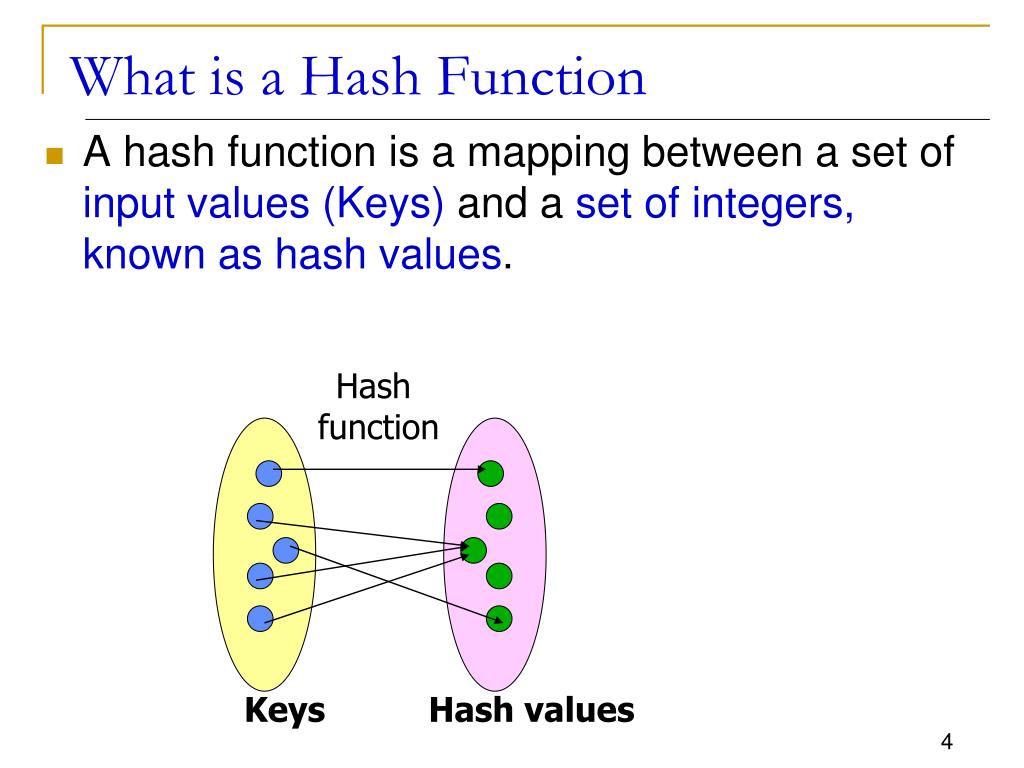 What is a Hash Function

A hash function is a mapping between a set of input values (Keys) and a set of integers, known as hash values.

Hash function

Keys

Hash values

4